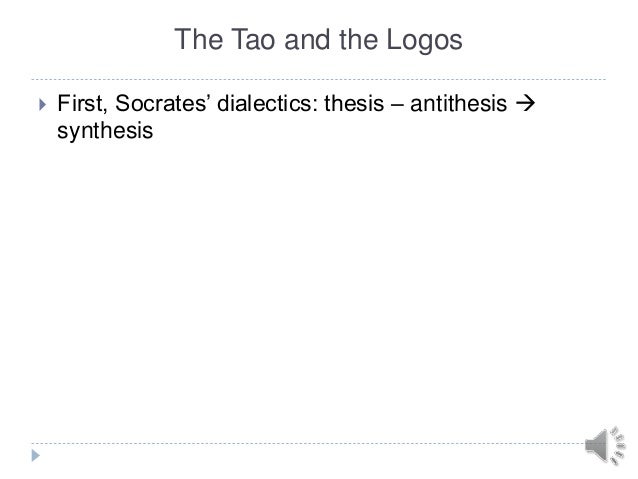 The Tao and the Logos

First, Socrates' dialectics: thesis – antithesis → synthesis